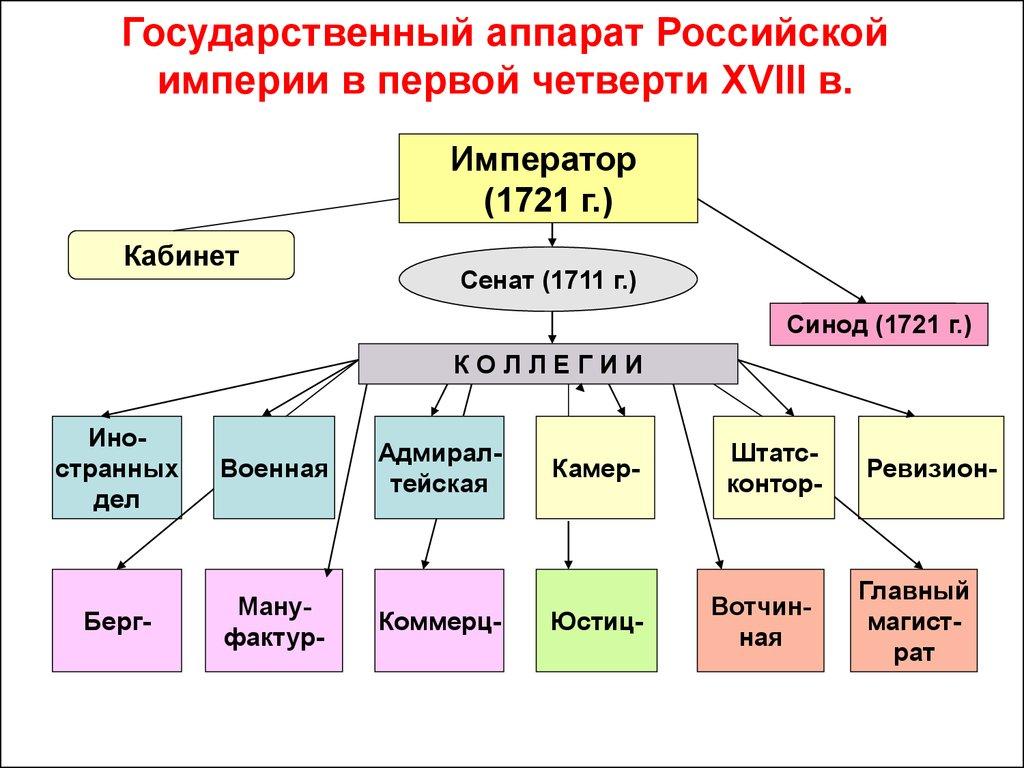 Государственный аппарат Российской империи в первой четверти XVIII в.

Император (1721 г.)

Кабинет

Сенат (1711 г.)

Синод (1721 г.)

К О Л Л Е Г И И

Иностранных дел

Военная

Адмиралтейская

Камер-

Штатс-контор-

Ревизион-

Берг-

Мануфактур-

Коммерц-

Юстиц-

Вотчинная

Главный магистрат